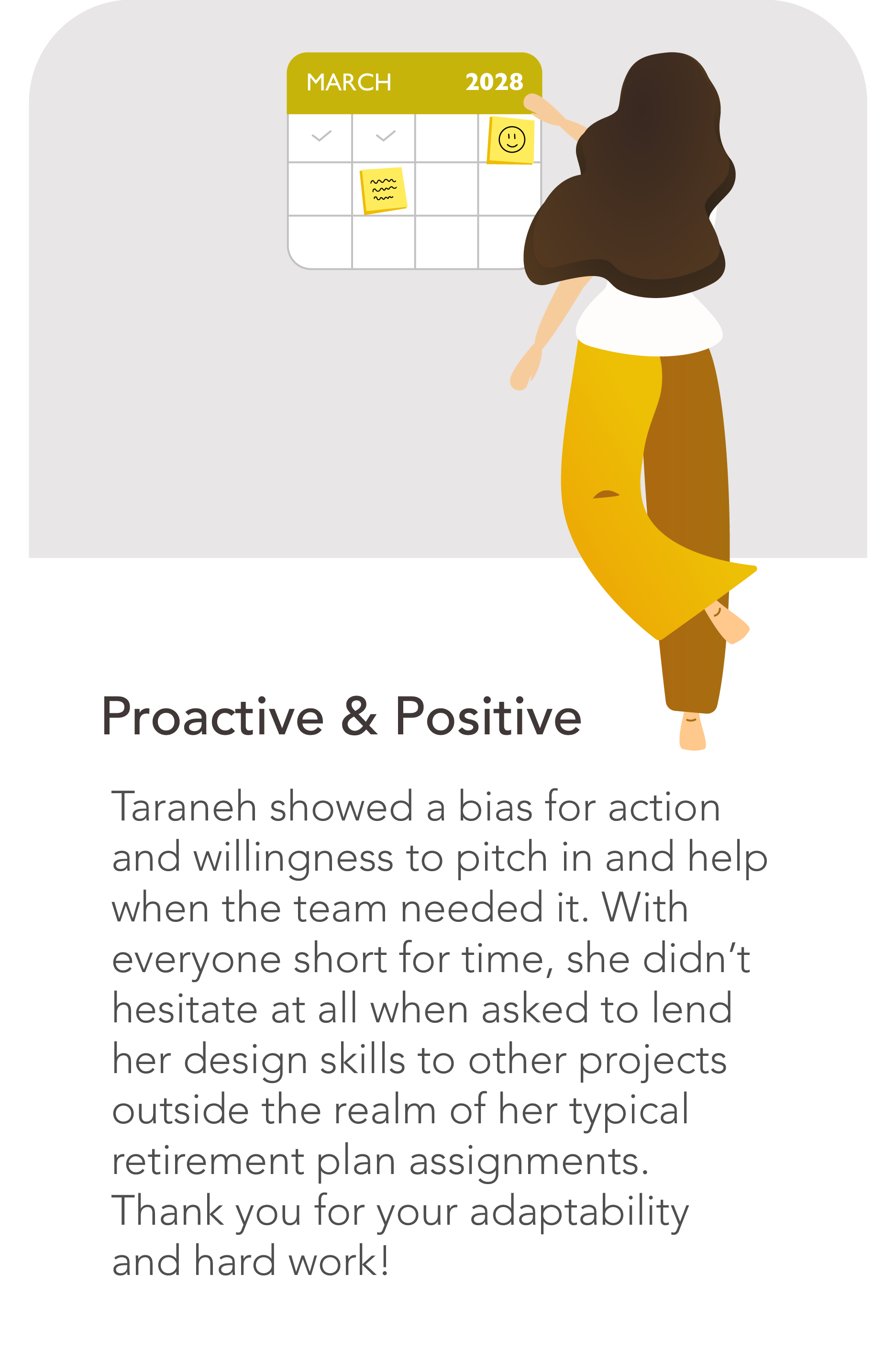 MARCH 2028

Proactive & Positive

Taraneh showed a bias for action and willingness to pitch in and help when the team needed it. With everyone short for time, she didn’t hesitate at all when asked to lend her design skills to other projects outside the realm of her typical retirement plan assignments. Thank you for your adaptability and hard work!